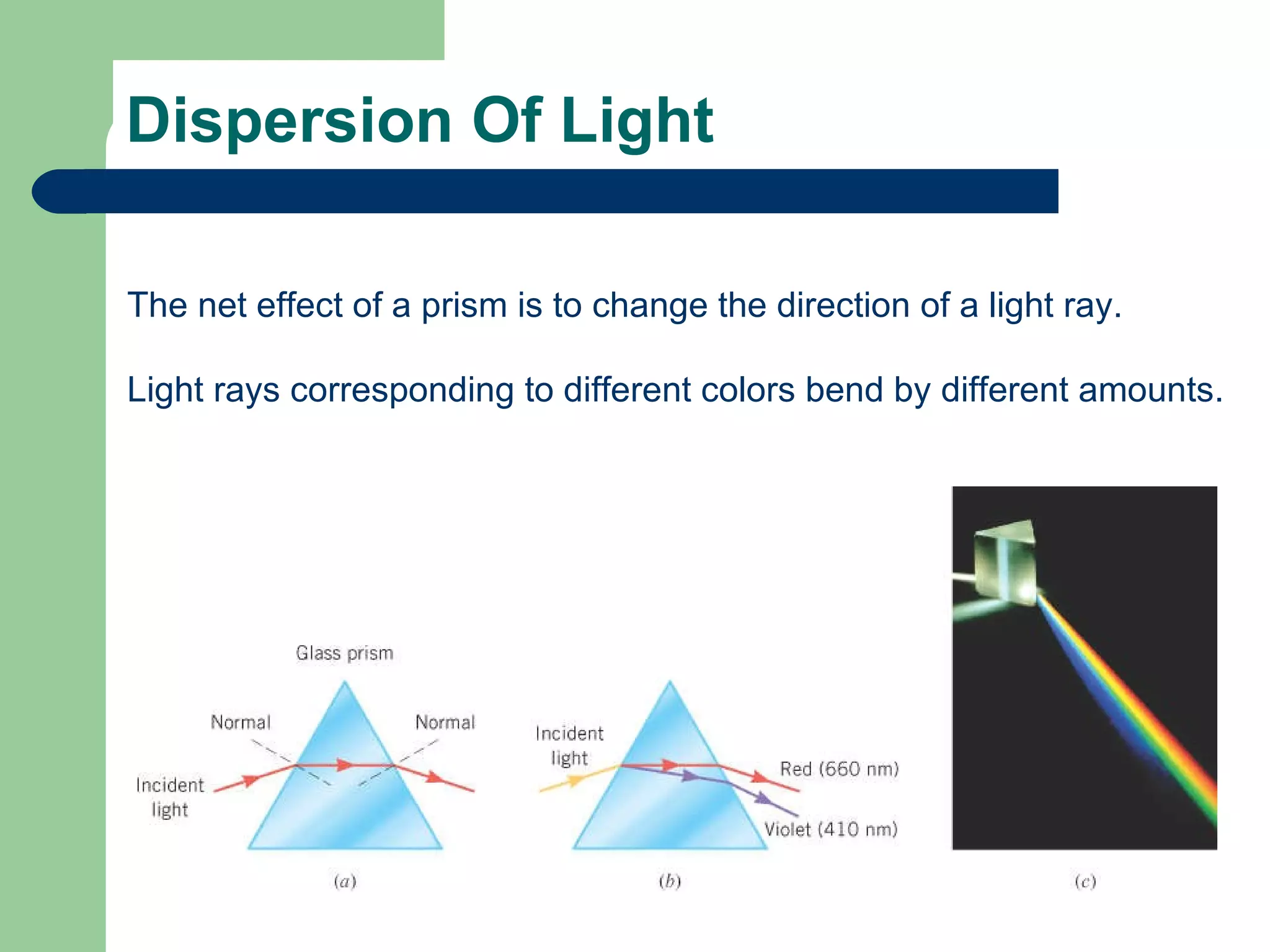 Dispersion Of Light

The net effect of a prism is to change the direction of a light ray.

Light rays corresponding to different colors bend by different amounts.

Glass prism

Normal

Normal

Incident light

(a)

Incident light

Red (660 nm)

Violet (410 nm)

(b)

(c)